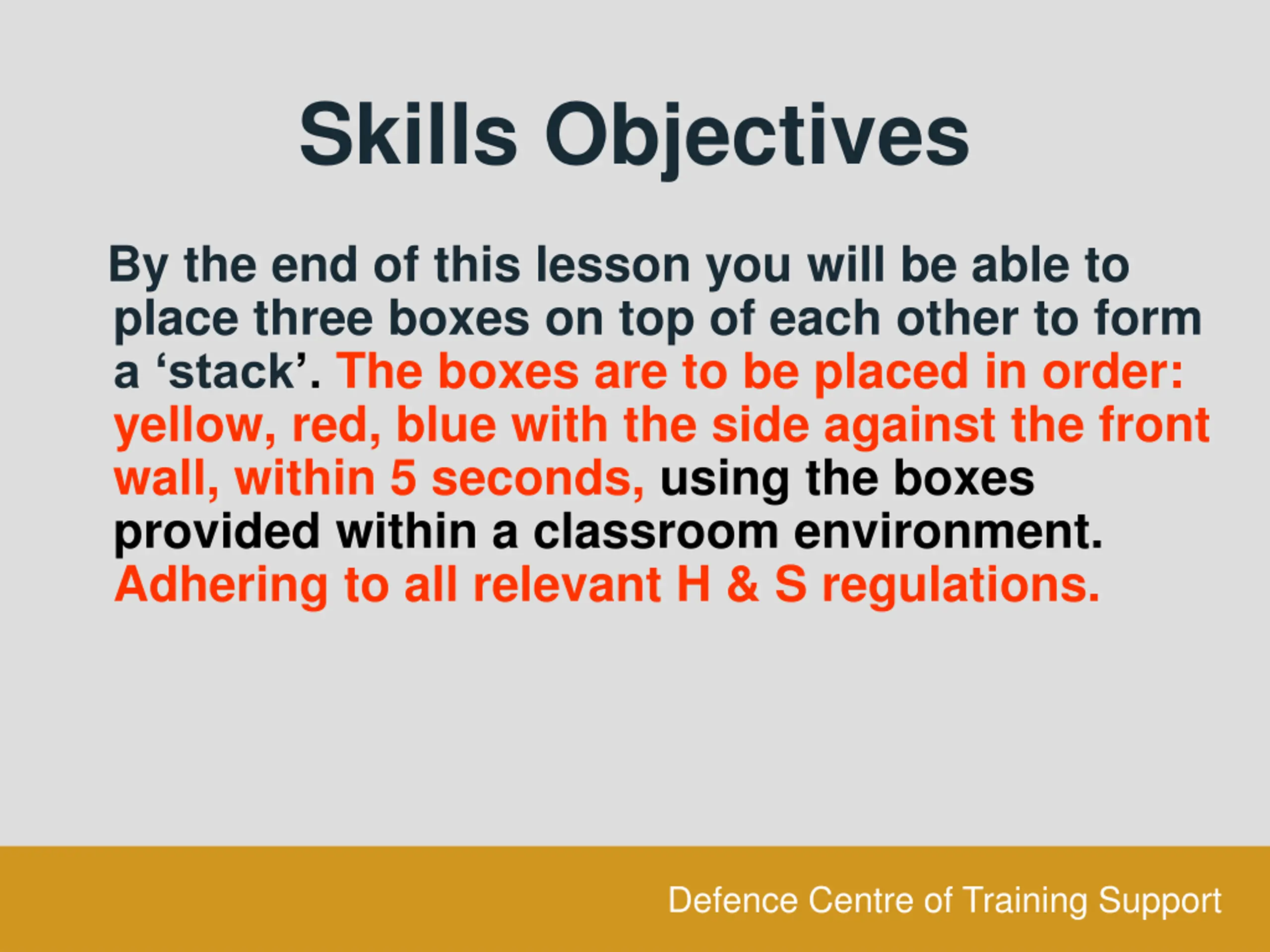 Skills Objectives

By the end of this lesson you will be able to place three boxes on top of each other to form a ‘stack’. The boxes are to be placed in order: yellow, red, blue with the side against the front wall, within 5 seconds, using the boxes provided within a classroom environment. Adhering to all relevant H & S regulations.

Defence Centre of Training Support